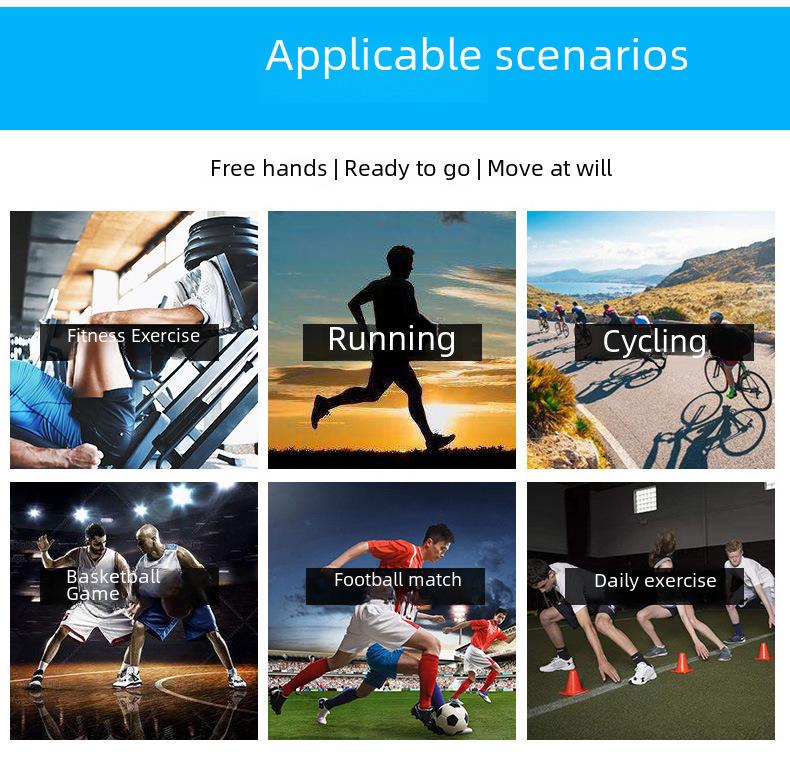 Applicable scenarios

Free hands | Ready to go | Move at will

Fitness Exercise

Running

Cycling

Basketball Game

Football match

Daily exercise